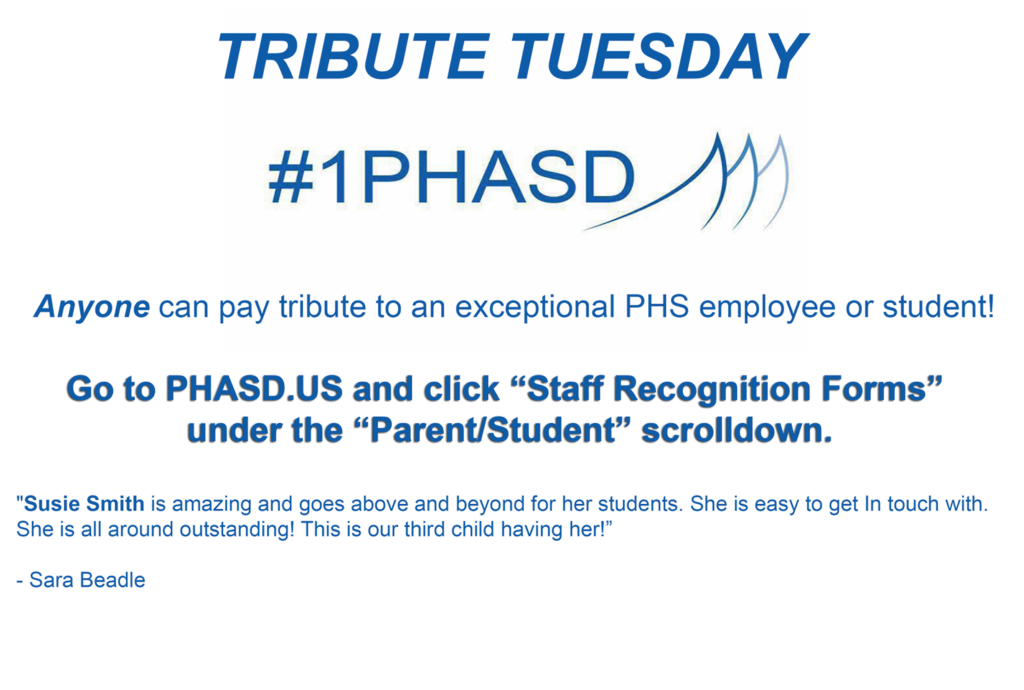 TRIBUTE TUESDAY

#1PHASD

Anyone can pay tribute to an exceptional PHS employee or student!

Go to PHASD.US and click “Staff Recognition Forms” under the “Parent/Student” scrolldown.

"Susie Smith is amazing and goes above and beyond for her students. She is easy to get In touch with. She is all around outstanding! This is our third child having her!”

- Sara Beadle